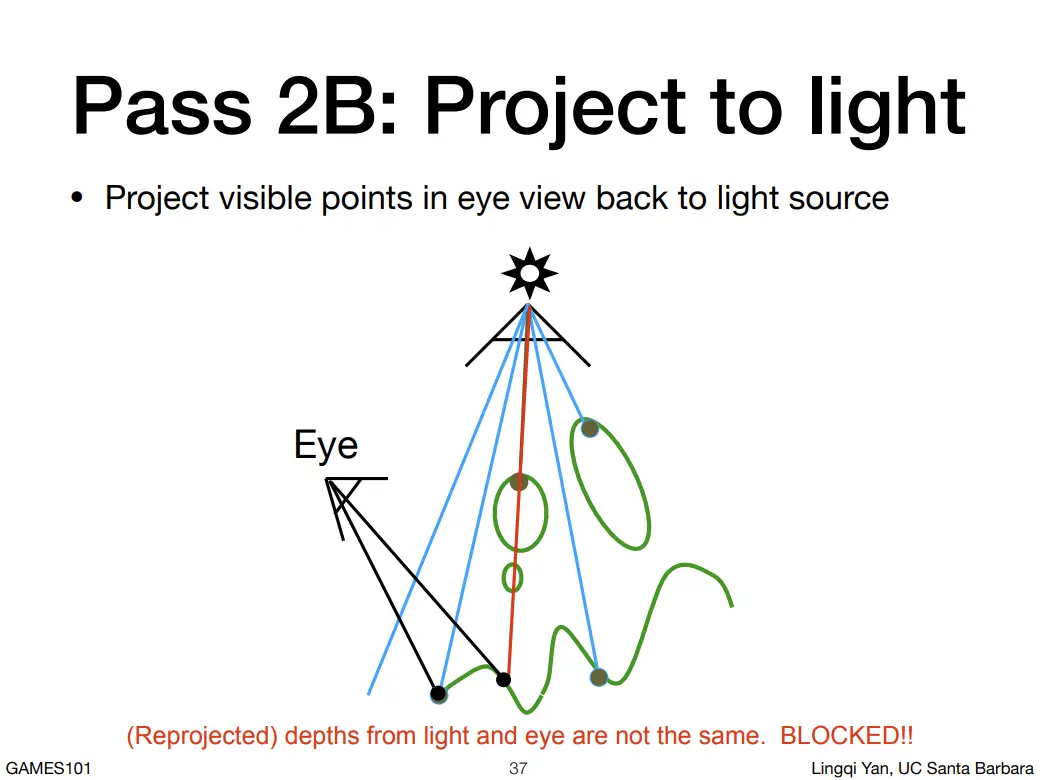 Pass 2B: Project to light

• Project visible points in eye view back to light source

Eye

(Reprojected) depths from light and eye are not the same. BLOCKED!!

GAMES101

37

Lingqi Yan, UC Santa Barbara